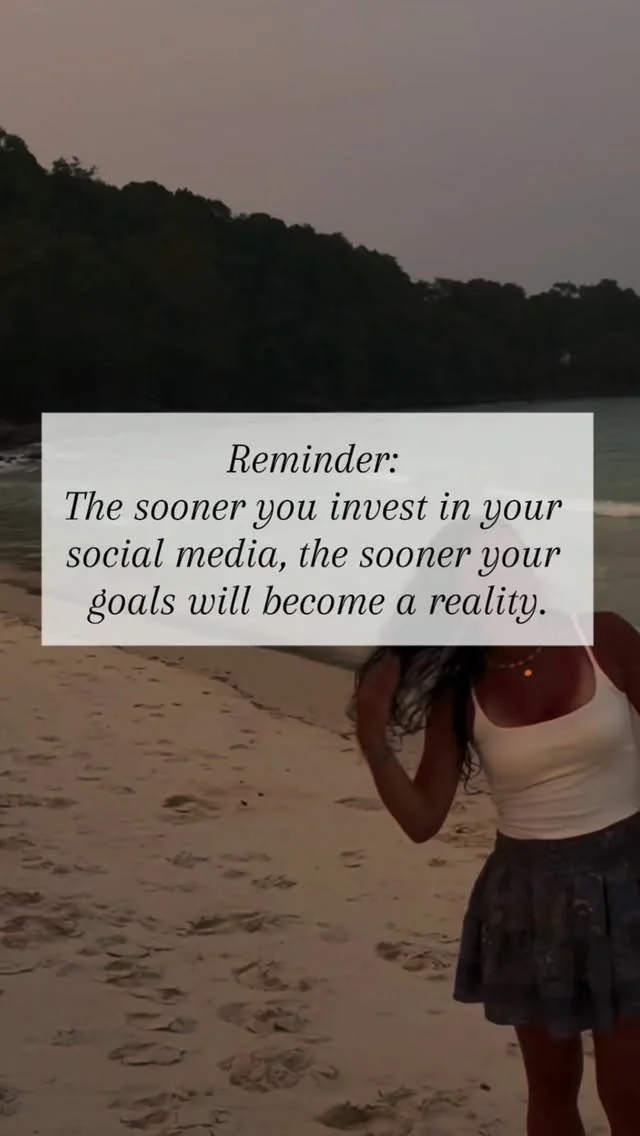 Reminder:
The sooner you invest in your social media, the sooner your goals will become a reality.